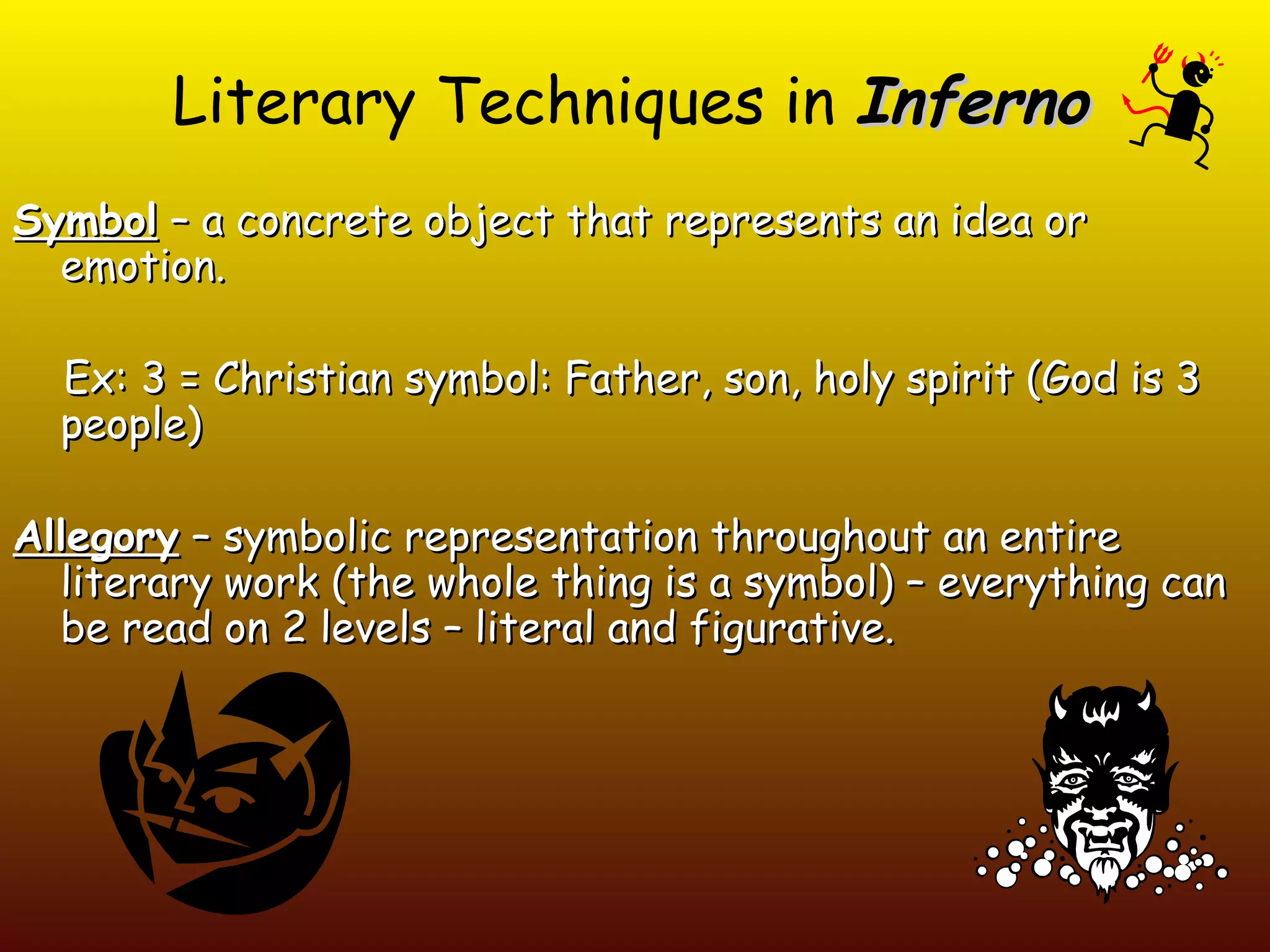 Literary Techniques in Inferno

Symbol – a concrete object that represents an idea or emotion.

Ex: 3 = Christian symbol: Father, son, holy spirit (God is 3 people)

Allegory – symbolic representation throughout an entire literary work (the whole thing is a symbol) – everything can be read on 2 levels – literal and figurative.